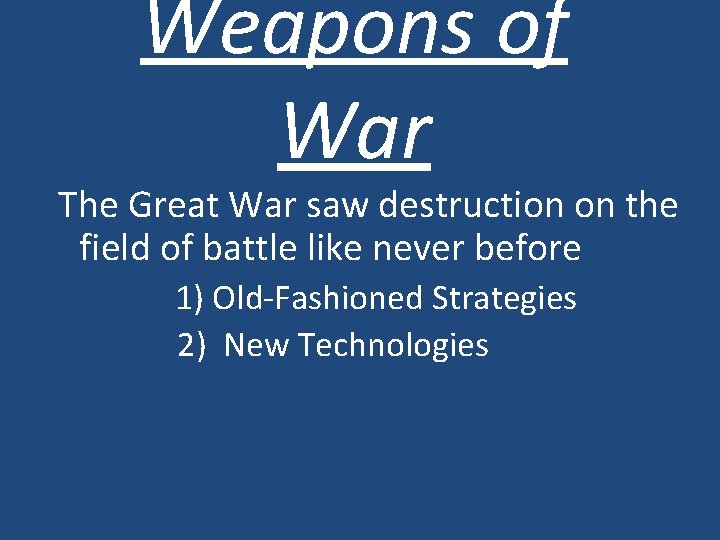 Weapons of War

The Great War saw destruction on the field of battle like never before

1) Old-Fashioned Strategies

2) New Technologies